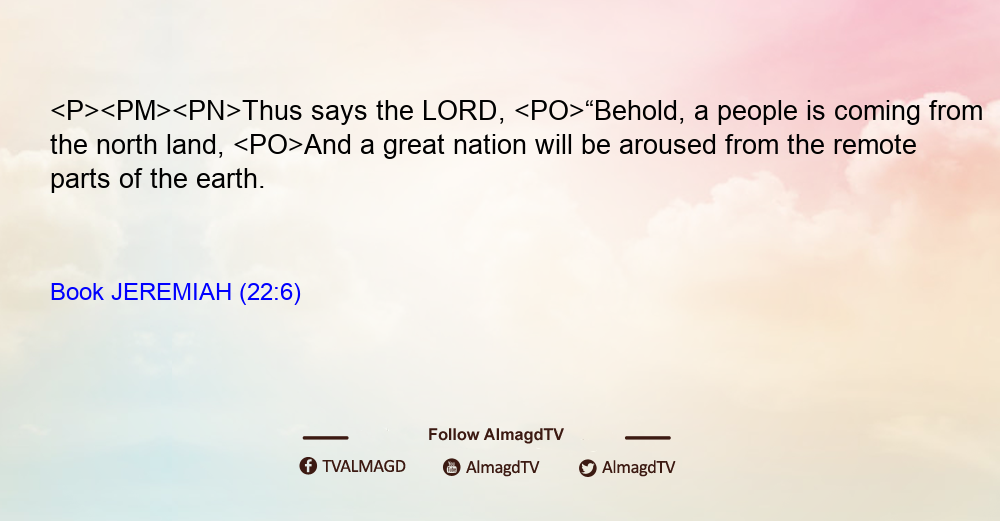 <P><PM><PN>Thus says the LORD, <PO>“Behold, a people is coming from the north land, <PO>And a great nation will be aroused from the remote parts of the earth.

Book JEREMIAH (22:6)

Follow AlmagdTV

TVALMAGD AlmagdTV AlmagdTV